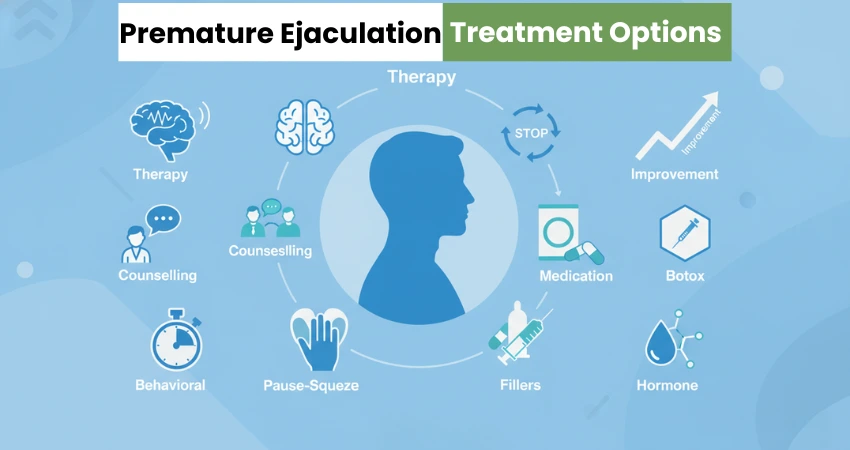 Premature Ejaculation Treatment Options

Therapy

Therapy

STOP

Improvement

Improvement

Counselling

Counselling

Medication

Botox

Behavioral

Pause-Squeze

Fillers

Hormone